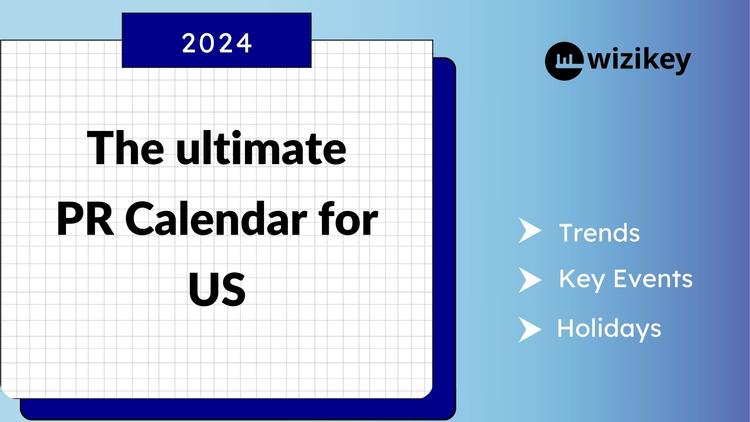 2024

The ultimate PR Calendar for US

wizikey

Trends

Key Events

Holidays